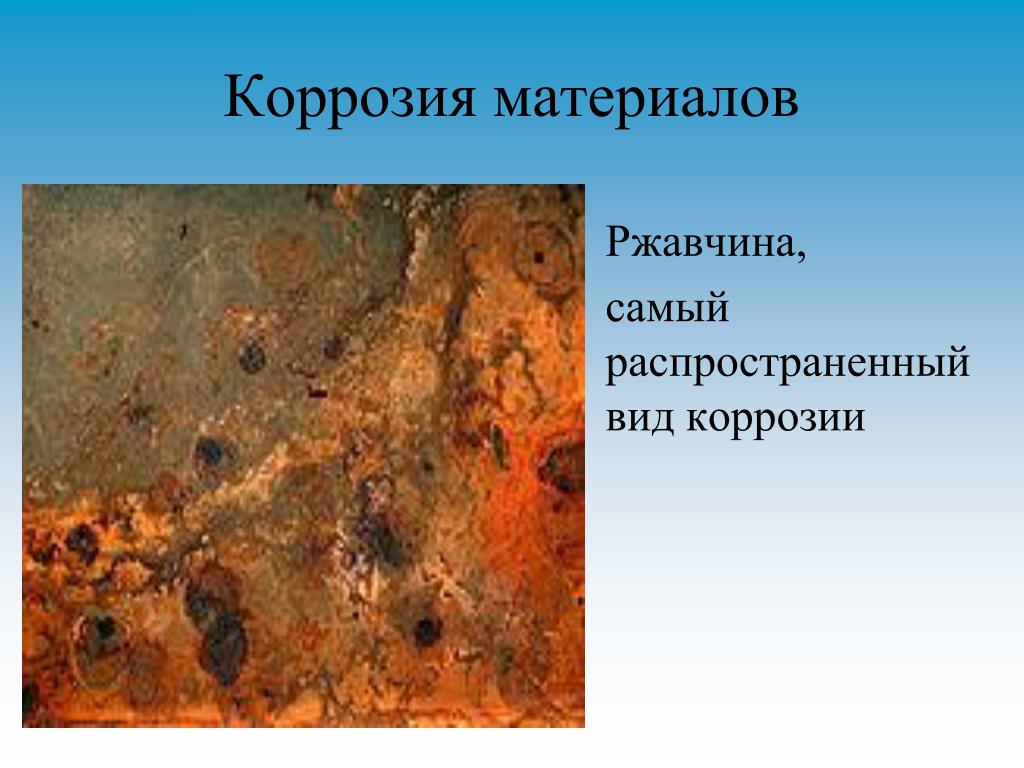 Коррозия материалов

Ржавчина,

самый распространенный вид коррозии